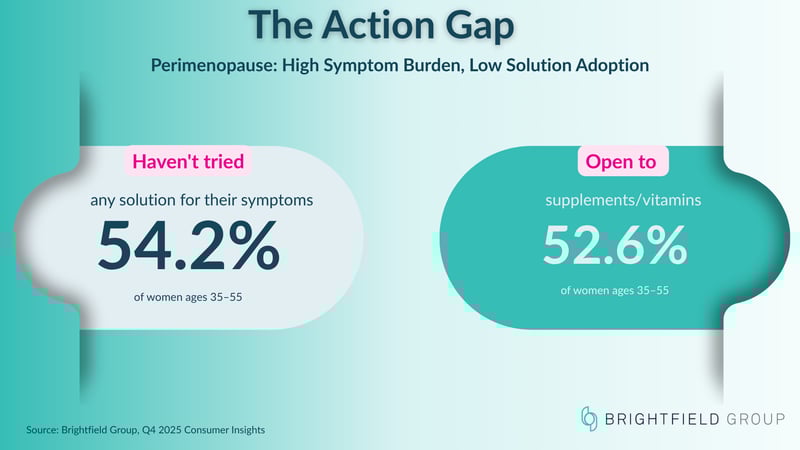 The Action Gap

Perimenopause: High Symptom Burden, Low Solution Adoption

Haven't tried

any solution for their symptoms

54.2%

of women ages 35–55

Open to

supplements/vitamins

52.6%

of women ages 35–55

Source: Brightfield Group, Q4 2025 Consumer Insights

BRIGHTFIELD GROUP